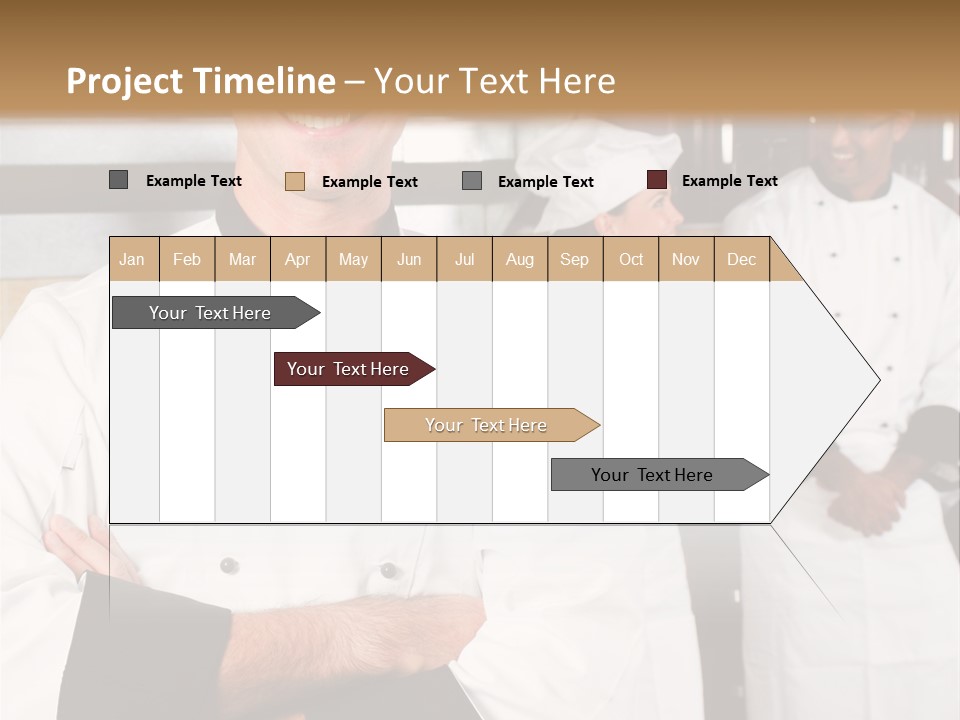 Project Timeline – Your Text Here

Example Text Example Text Example Text Example Text

| Jan | Feb | Mar | Apr | May | Jun | Jul | Aug | Sep | Oct | Nov | Dec |
|---|---|---|---|---|---|---|---|---|---|---|---|

Your Text Here

Your Text Here

Your Text Here

Your Text Here